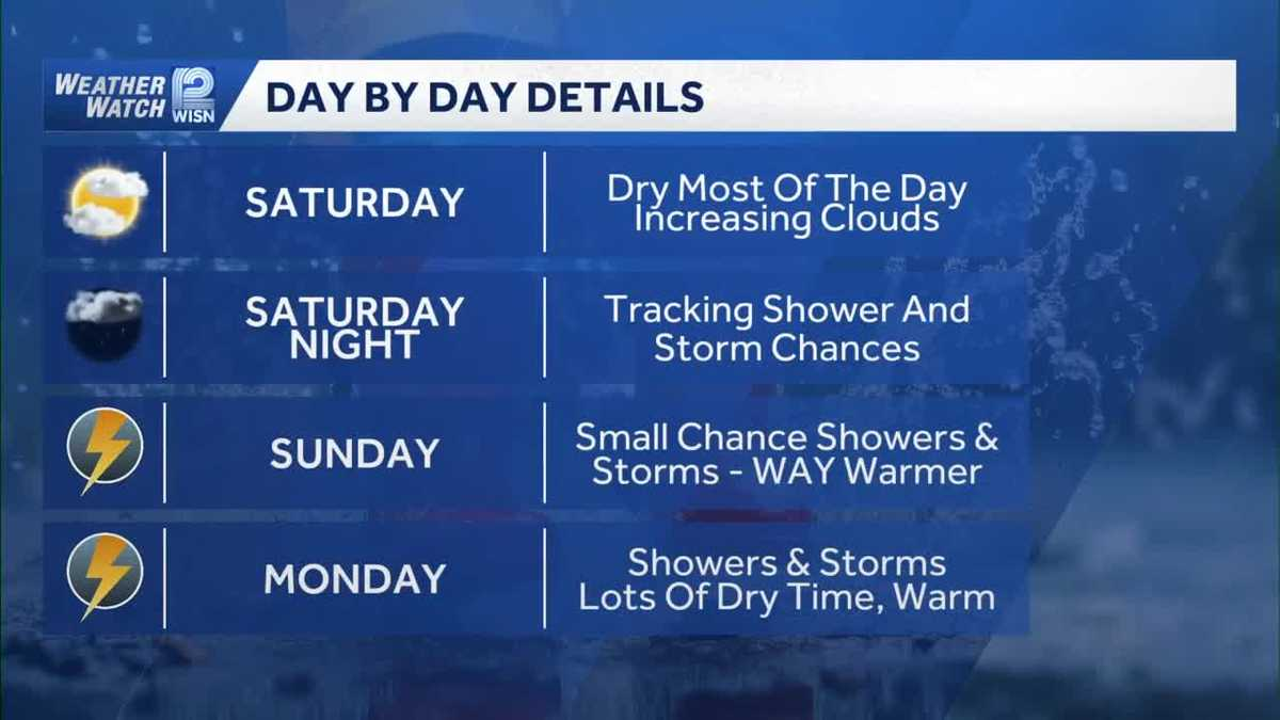 WEATHER WATCH 12 WISN

DAY BY DAY DETAILS

| SATURDAY | Dry Most Of The Day Increasing Clouds |
|---|---|
| SATURDAY NIGHT | Tracking Shower And Storm Chances |
| SUNDAY | Small Chance Showers & Storms - WAY Warmer |
| MONDAY | Showers & Storms Lots Of Dry Time, Warm |